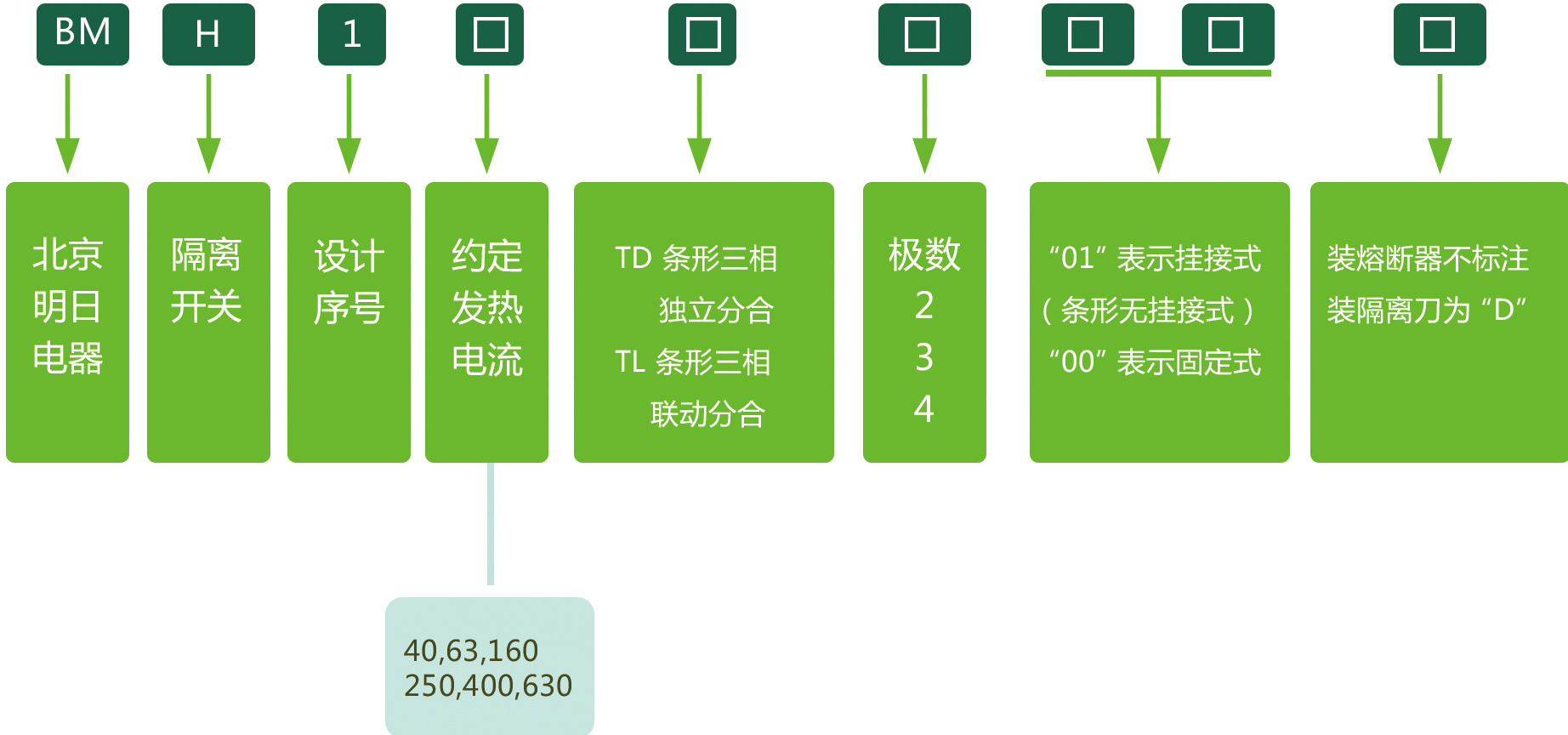 BM H 1 □ □ □ □ □ □

北京明日电器

隔离开关

设计序号

约定发热电流

TD 条形三相独立分合
TL 条形三相联动分合

极数
2
3
4

“01” 表示挂接式
（条形无挂接式）
“00” 表示固定式

装熔断器不标注
装隔离刀为 “D”

40,63,160
250,400,630